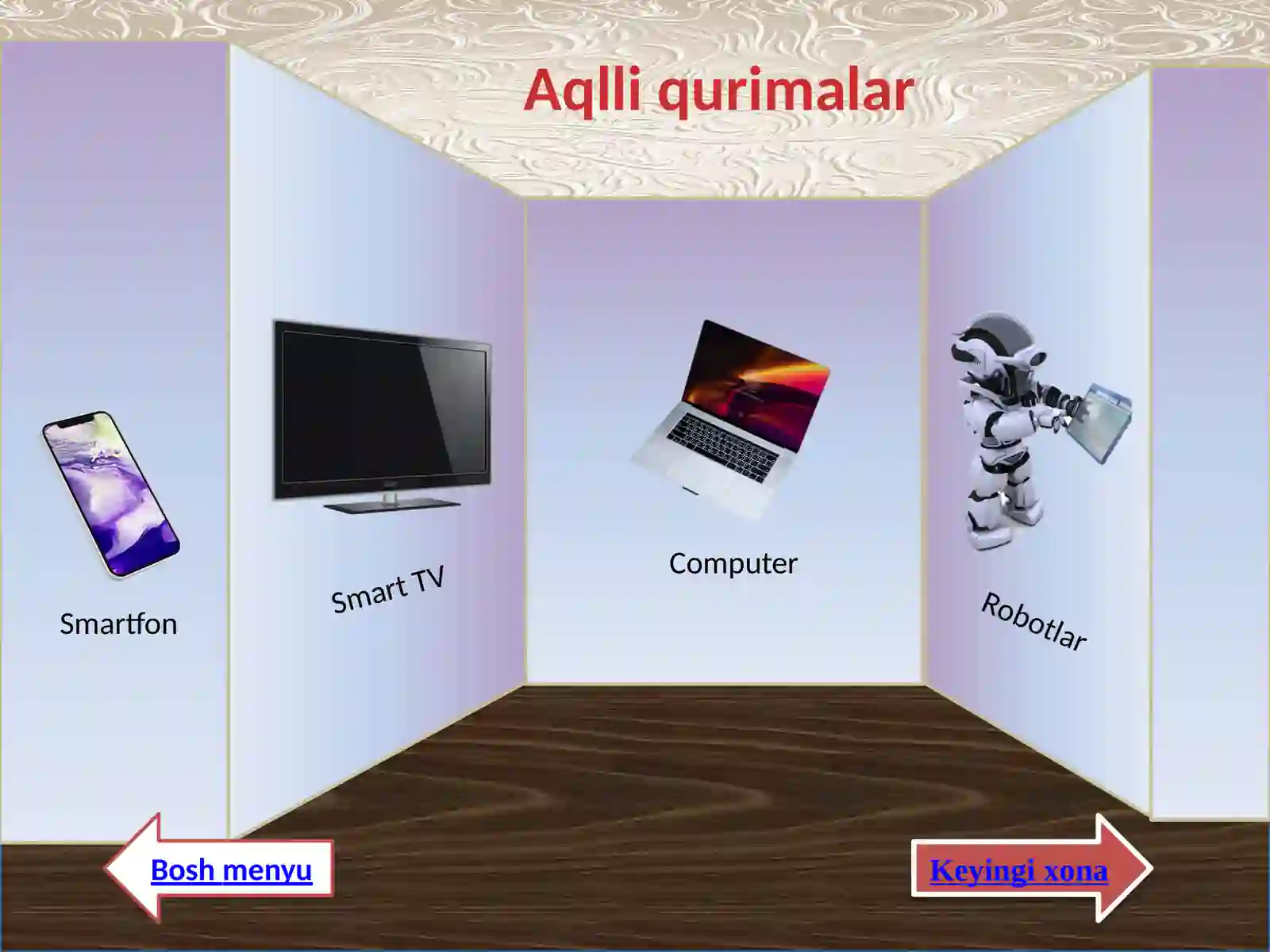 Aqlli qurimalar

Smartfon

Smart TV

Computer

Robotlar

Bosh menyu

Keyingi xona